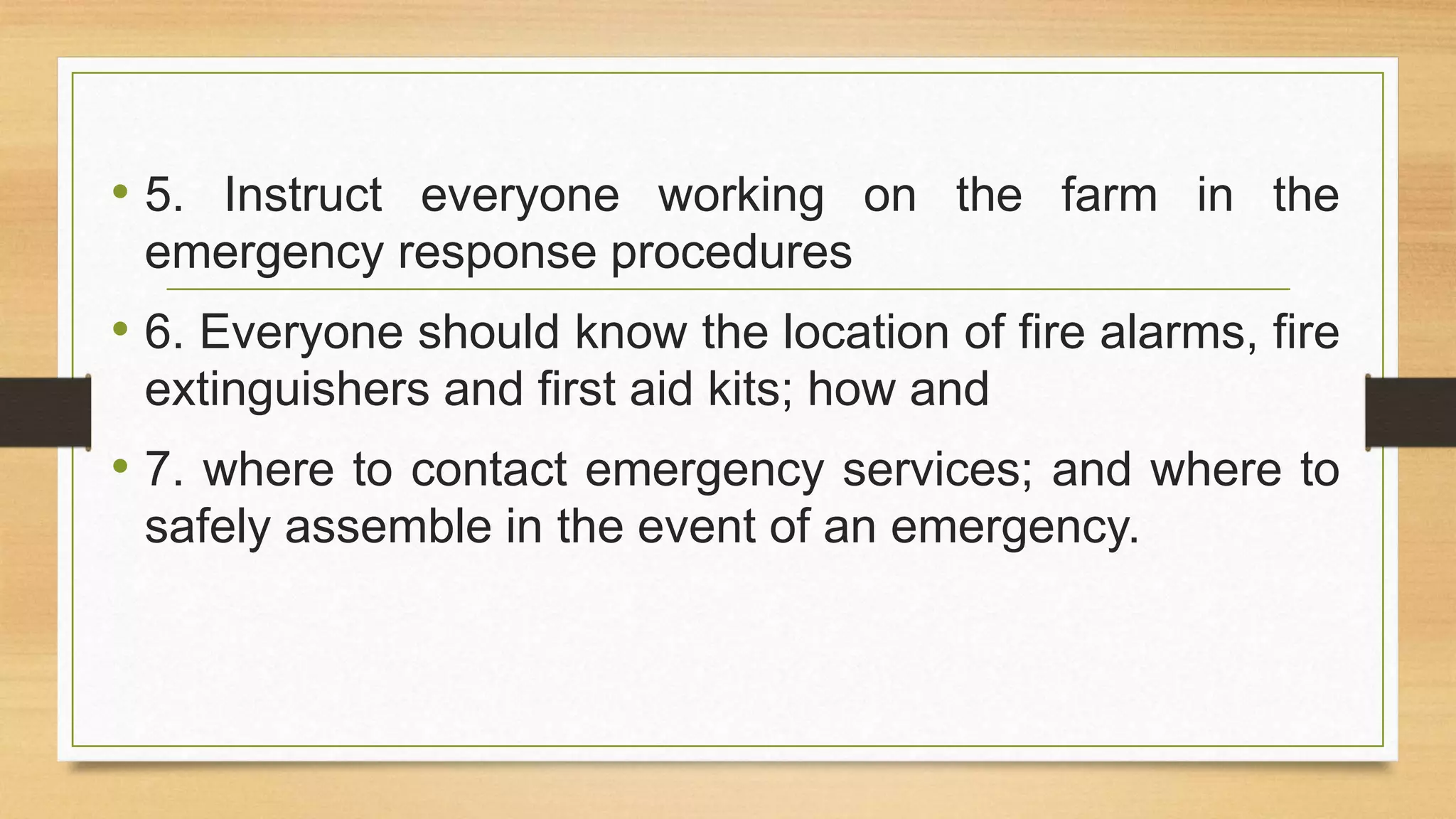 • 5. Instruct everyone working on the farm in the emergency response procedures

• 6. Everyone should know the location of fire alarms, fire extinguishers and first aid kits; how and

• 7. where to contact emergency services; and where to safely assemble in the event of an emergency.